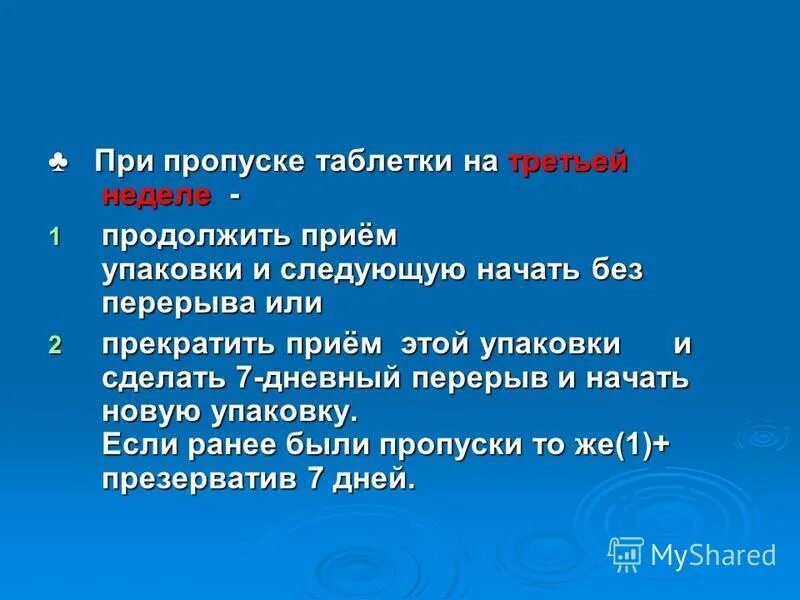 ♣ При пропуске таблетки на третьей неделе -

1 продолжить приём упаковки и следующую начать без перерыва или

2 прекратить приём этой упаковки и сделать 7-дневный перерыв и начать новую упаковку.
Если ранее были пропуски то же(1)+ презерватив 7 дней.

MyShared